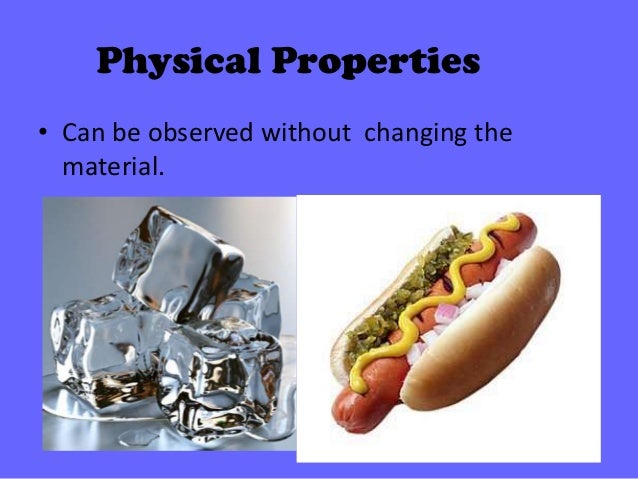 Physical Properties

• Can be observed without changing the material.